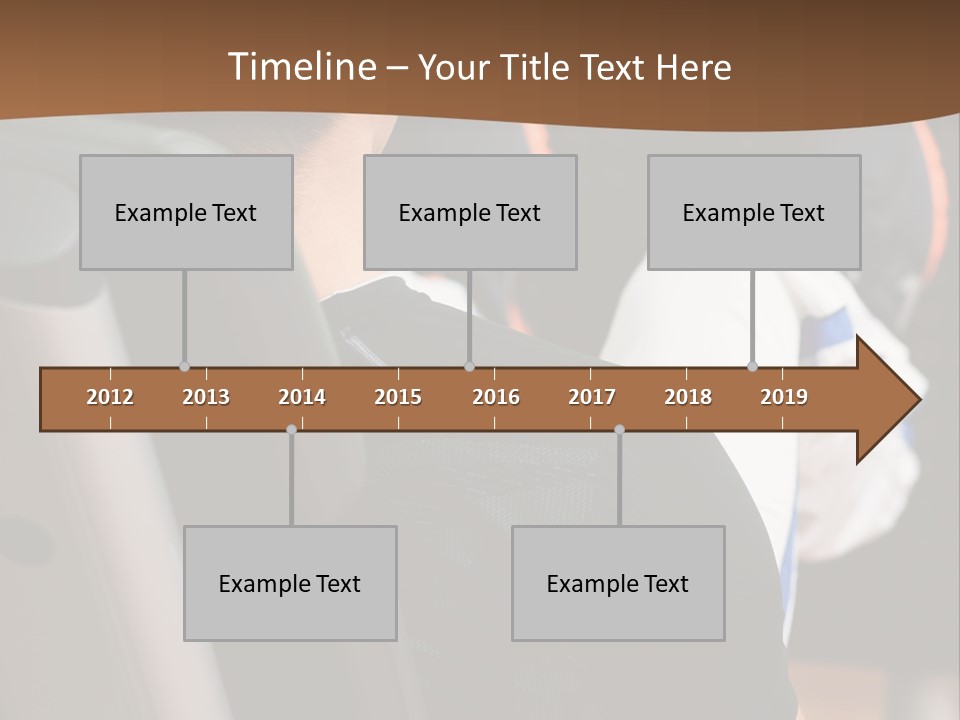 Timeline – Your Title Text Here

Example Text

Example Text

Example Text

2012 2013 2014 2015 2016 2017 2018 2019

Example Text

Example Text